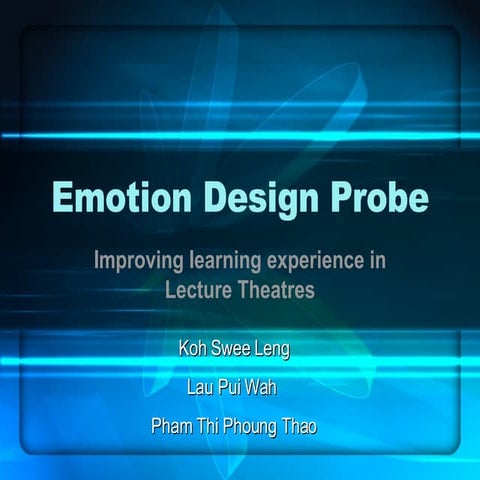 Emotion Design Probe

Improving learning experience in Lecture Theatres

Koh Swee Leng

Lau Pui Wah

Pham Thi Phoung Thao